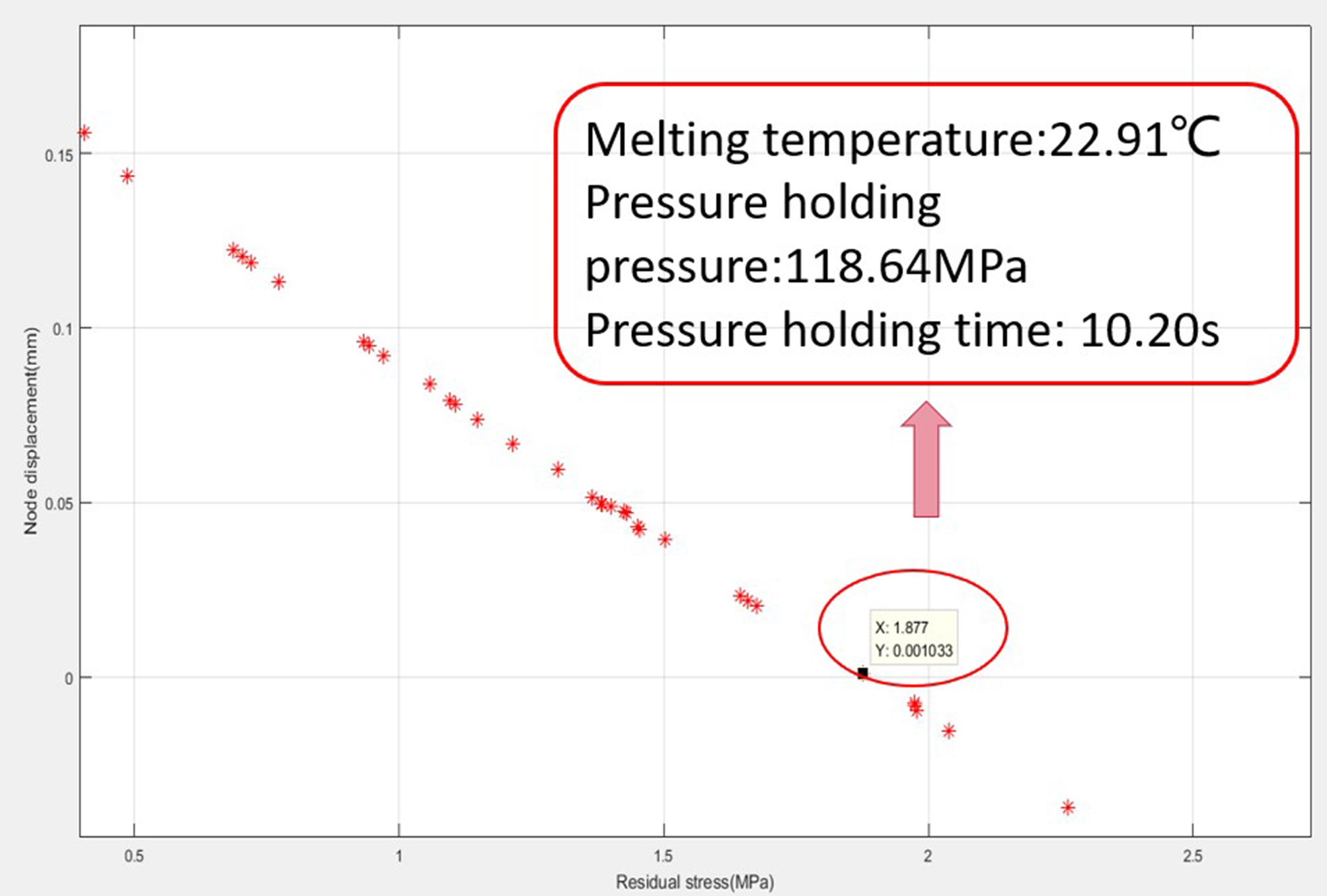 Melting temperature:22.91℃
Pressure holding pressure:118.64MPa
Pressure holding time: 10.20s

X: 1.877
Y: 0.001033

Node displacement(mm)
0.15
0.1
0.05
0

0.5
1
1.5
2
2.5
Residual stress(MPa)